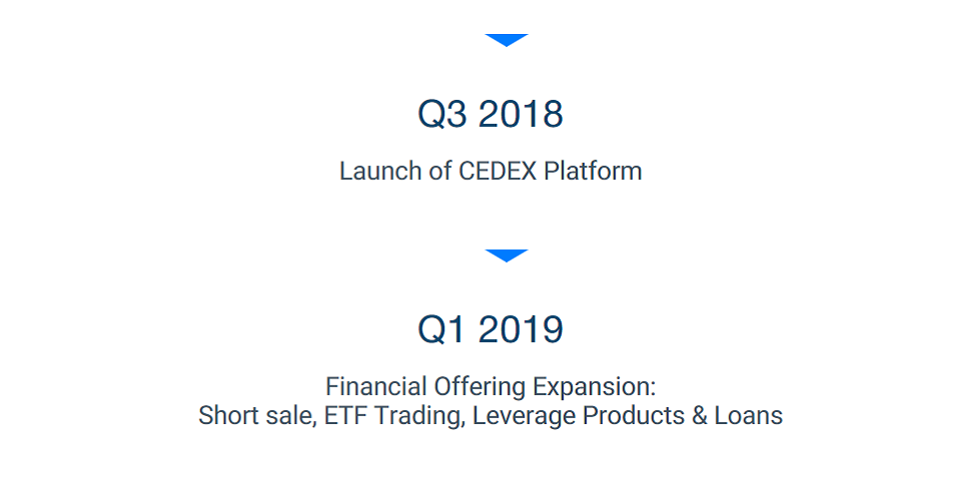 Q3 2018

Launch of CEDEX Platform

Q1 2019

Financial Offering Expansion:
Short sale, ETF Trading, Leverage Products & Loans